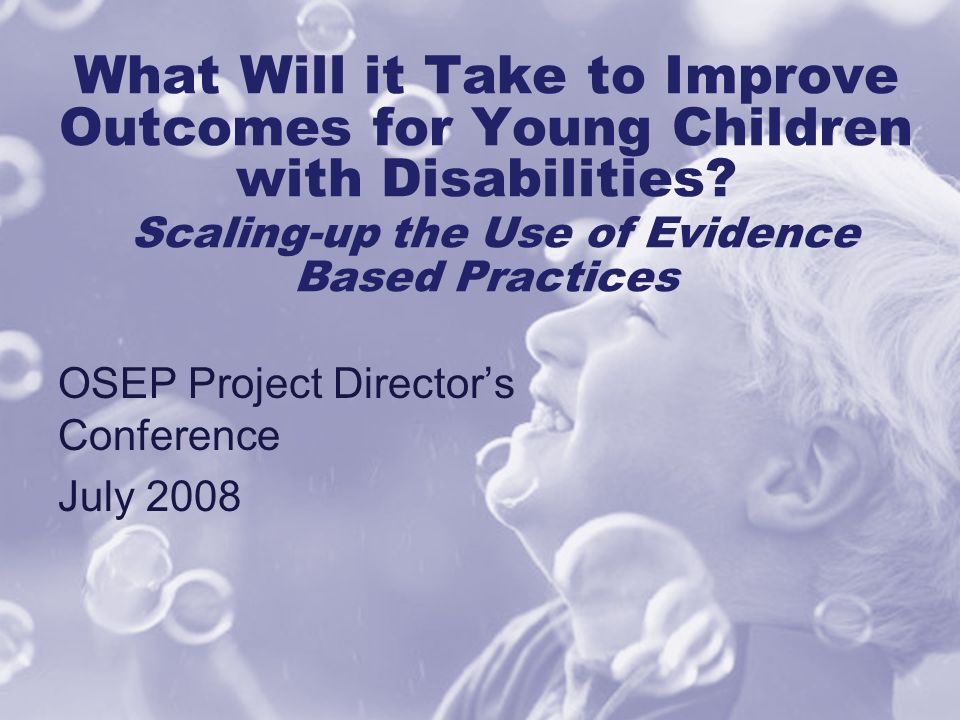 What Will it Take to Improve Outcomes for Young Children with Disabilities?
Scaling-up the Use of Evidence Based Practices

OSEP Project Director's Conference
July 2008